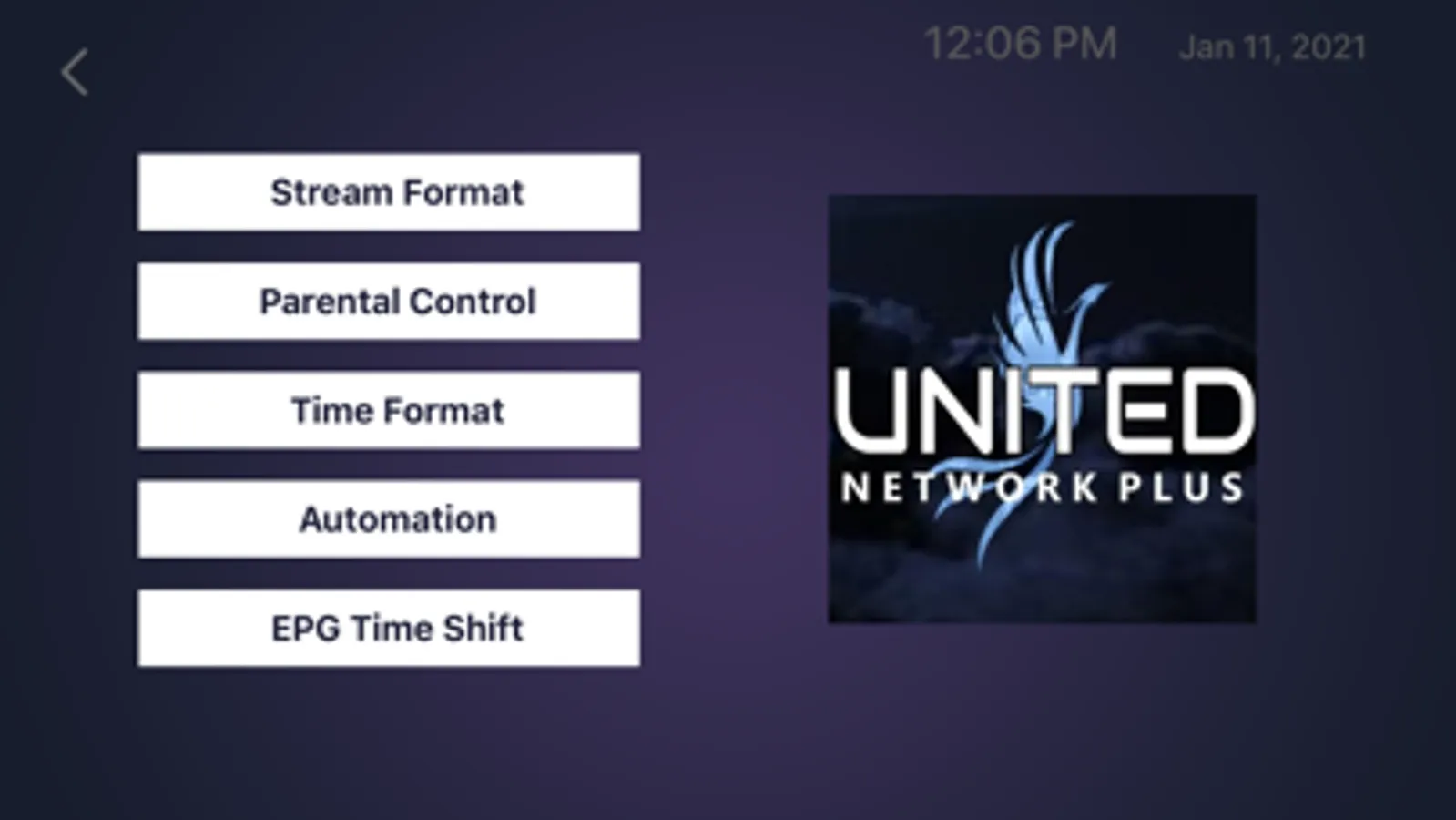 12:06 PM Jan 11, 2021

Stream Format

Parental Control

Time Format

Automation

EPG Time Shift

UNITED
NETWORK PLUS